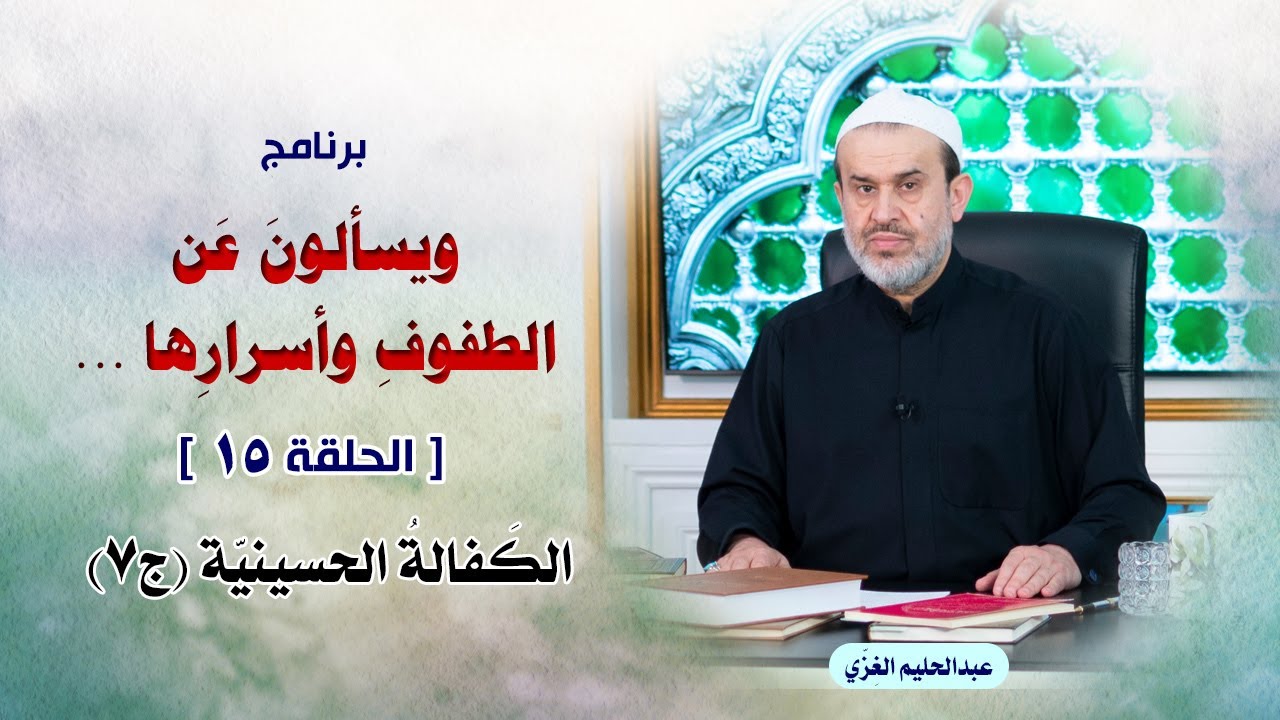 برنامج

ويسألونَ عَن الطفوفِ وأسرارِها ...

[ الحلقة ١٥ ]

الكَفالةُ الحسينيّة (ج٧)

عبدالحليم الغِزّي